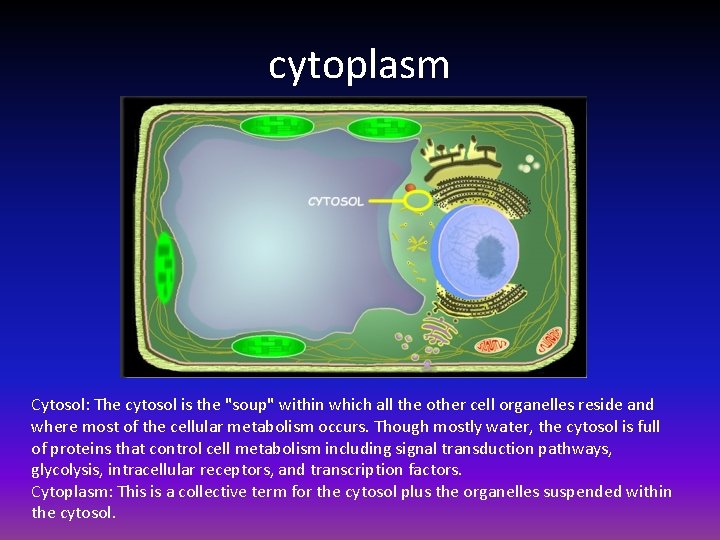 cytoplasm

CYTOSOL

Cytosol: The cytosol is the "soup" within which all the other cell organelles reside and where most of the cellular metabolism occurs. Though mostly water, the cytosol is full of proteins that control cell metabolism including signal transduction pathways, glycolysis, intracellular receptors, and transcription factors.
Cytoplasm: This is a collective term for the cytosol plus the organelles suspended within the cytosol.